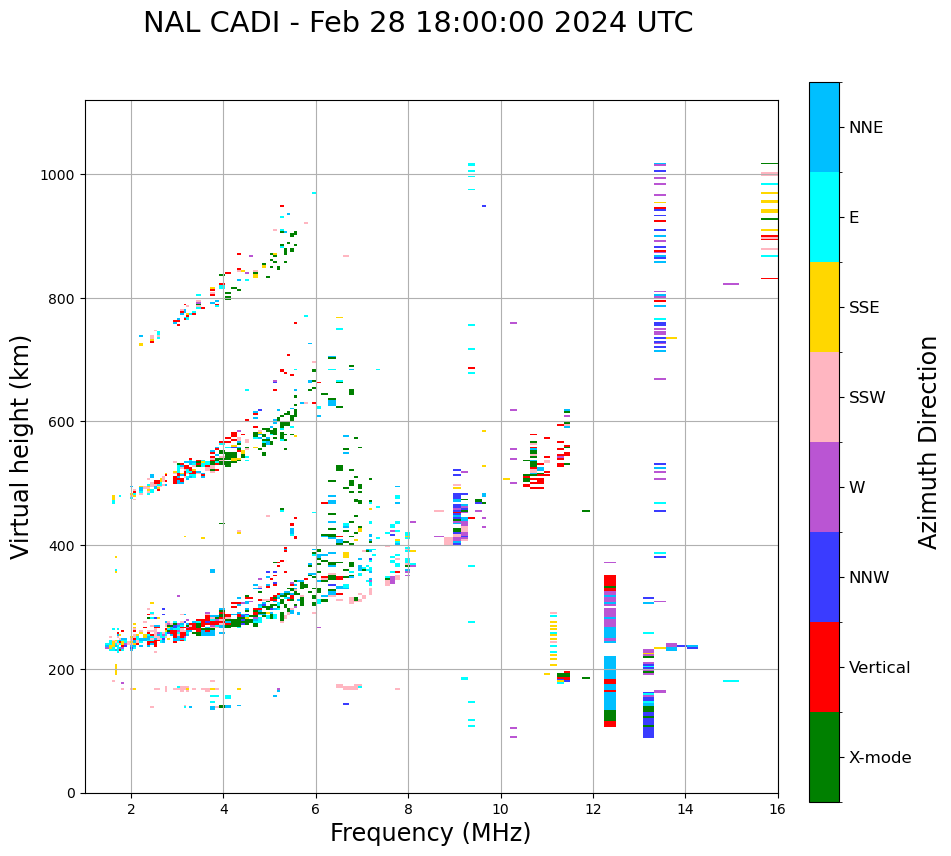 NAL CADI - Feb 28 18:00:00 2024 UTC

Virtual height (km)

1000
800
600
400
200
0

2
4
6
8
10
12
14
16

Frequency (MHz)

NNE
E
SSE
SSW
W
NNW
Vertical
X-mode

Azimuth Direction